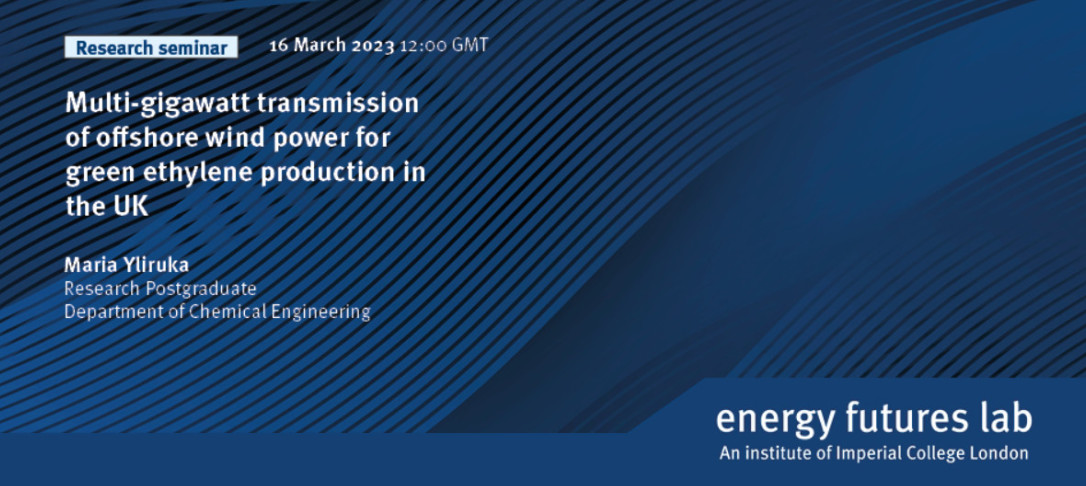 Research seminar 16 March 2023 12:00 GMT

Multi-gigawatt transmission of offshore wind power for green ethylene production in the UK

Maria Yliruka
Research Postgraduate
Department of Chemical Engineering

energy futures lab
An institute of Imperial College London